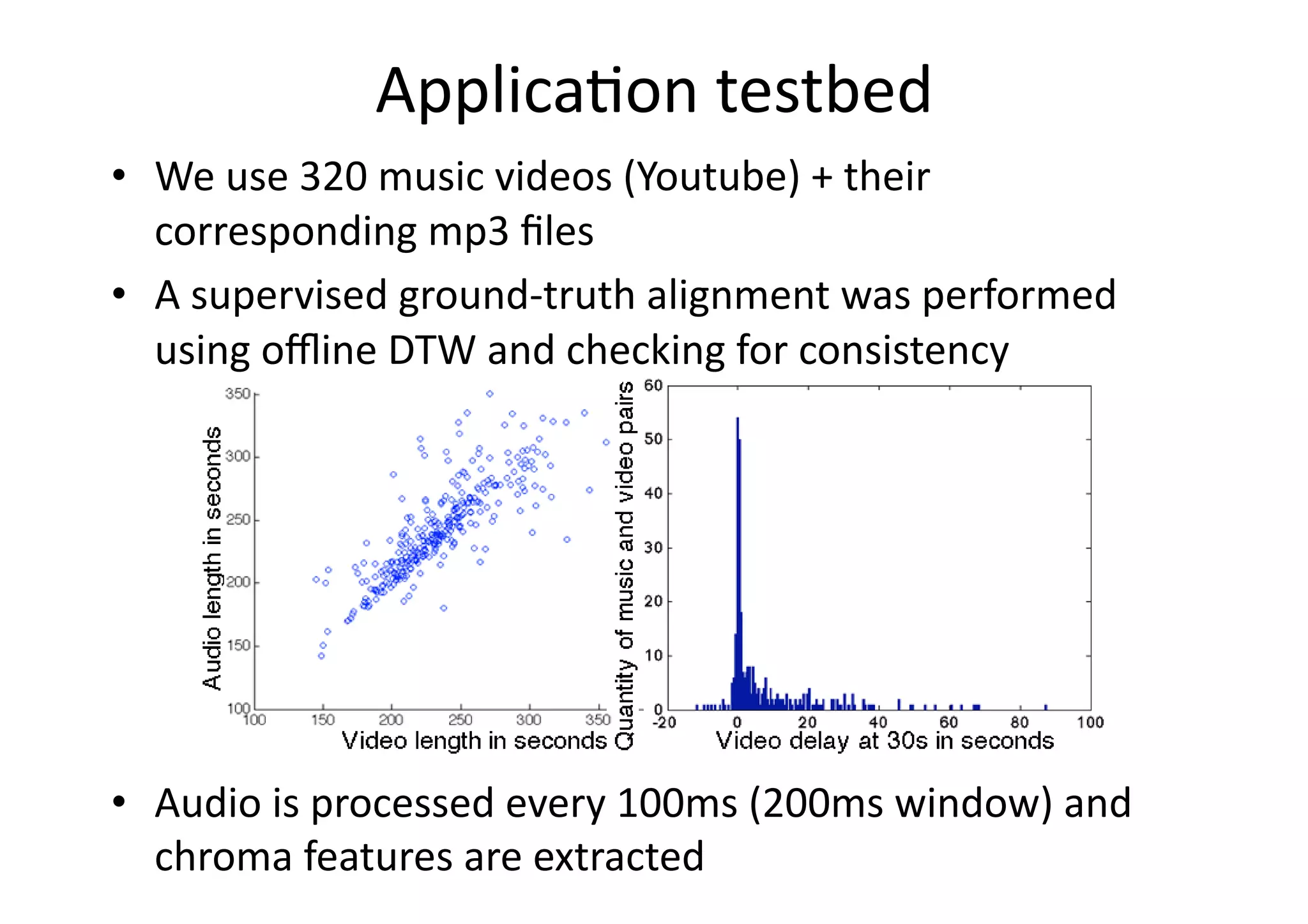 Application testbed

• We use 320 music videos (Youtube) + their corresponding mp3 files

• A supervised ground-truth alignment was performed using offline DTW and checking for consistency

Audio length in seconds
350
300
250
200
150
100
100 150 200 250 300 350
Video length in seconds

Quantity of music and video pairs
60
50
40
30
20
10
0
-20 0 20 40 60 80 100
Video delay at 30s in seconds

• Audio is processed every 100ms (200ms window) and chroma features are extracted